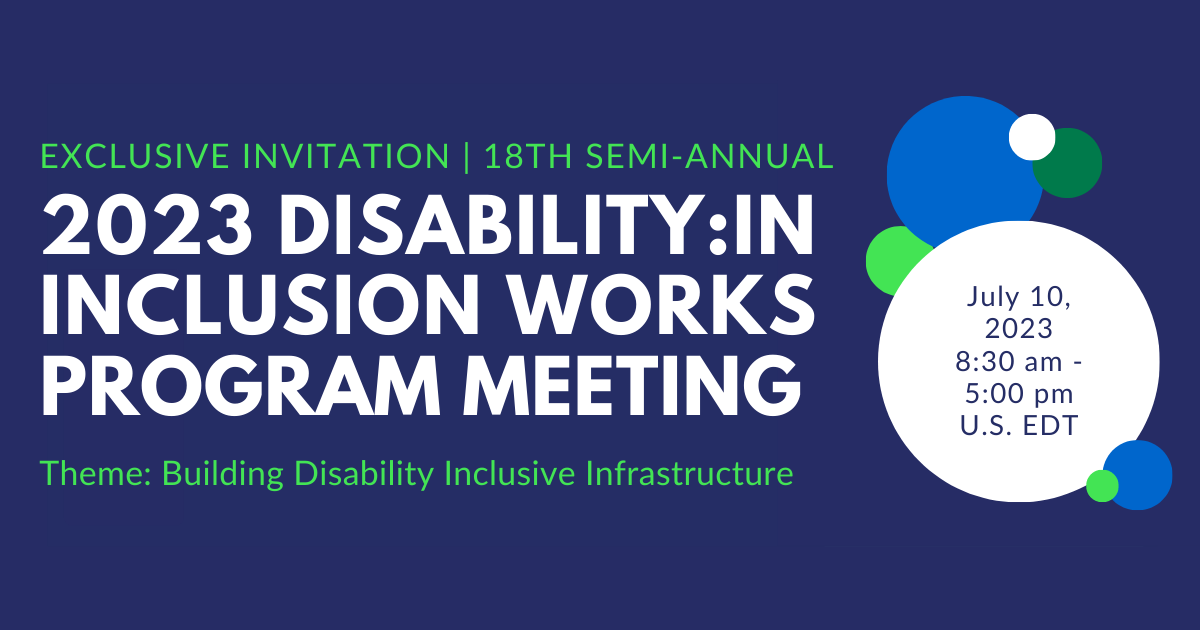 EXCLUSIVE INVITATION | 18TH SEMI-ANNUAL

2023 DISABILITY:IN INCLUSION WORKS PROGRAM MEETING

Theme: Building Disability Inclusive Infrastructure

July 10, 2023 8:30 am - 5:00 pm U.S. EDT